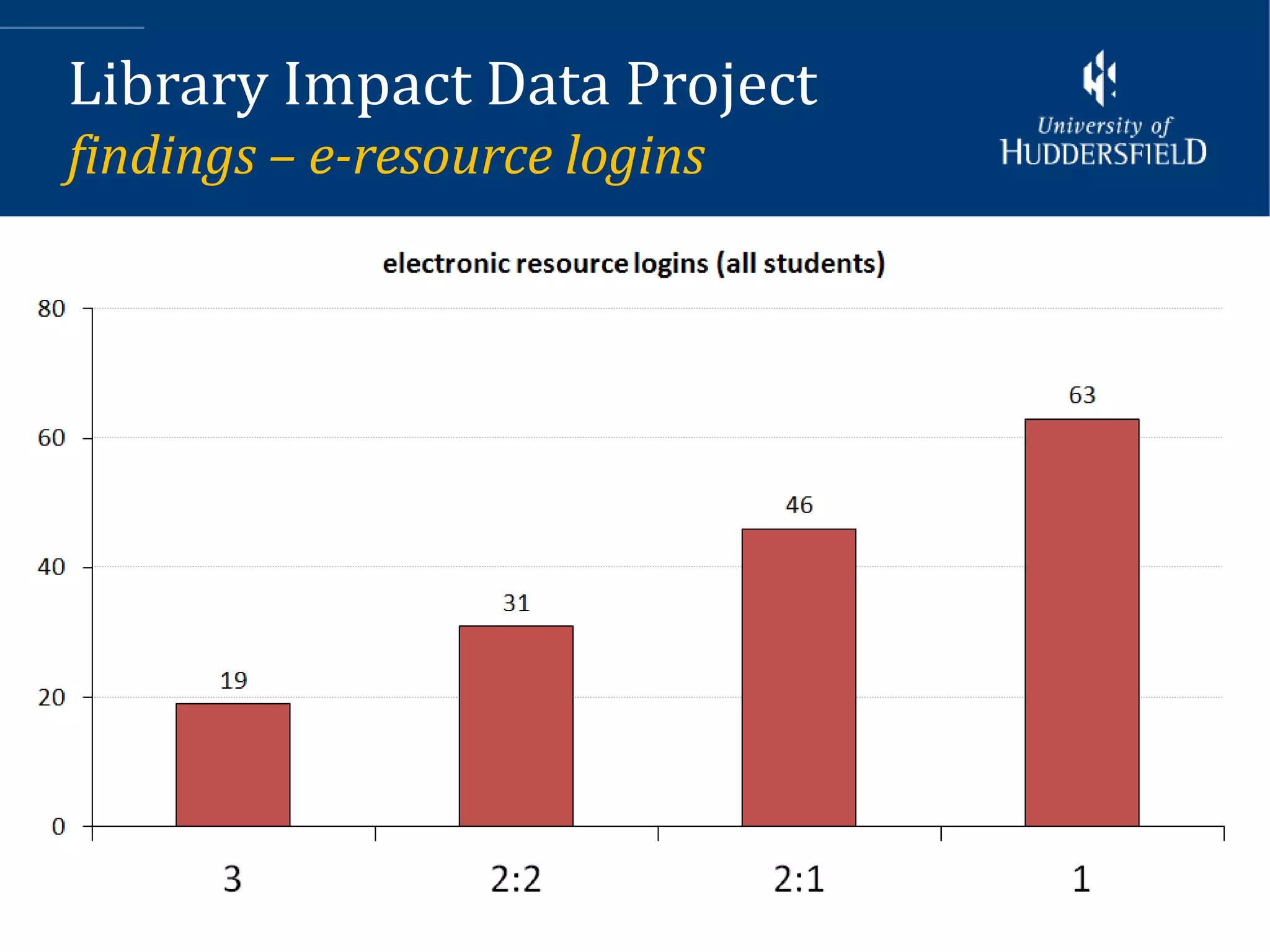 Library Impact Data Project
findings – e-resource logins

University of
HUDDERSFIELD

electronic resource logins (all students)

80
60
40
20
0

19
31
46
63

3
2:2
2:1
1